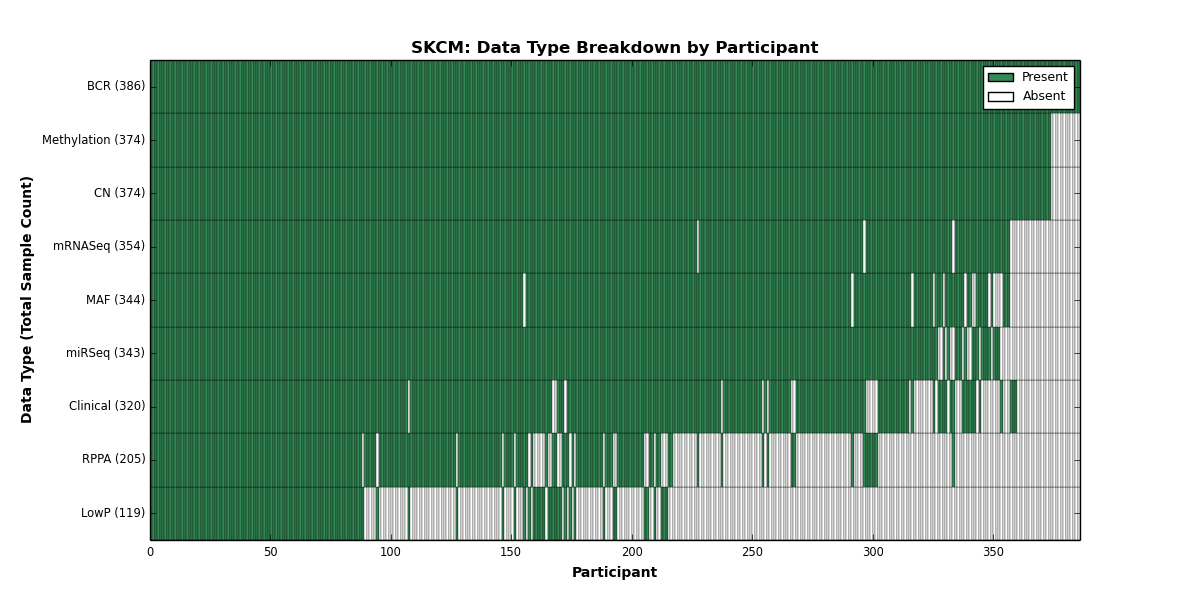 SKCM: Data Type Breakdown by Participant

Present
Absent

Data Type (Total Sample Count)

BCR (386)
Methylation (374)
CN (374)
mRNASeq (354)
MAF (344)
miRSeq (343)
Clinical (320)
RPPA (205)
LowP (119)

0
50
100
150
200
250
300
350

Participant